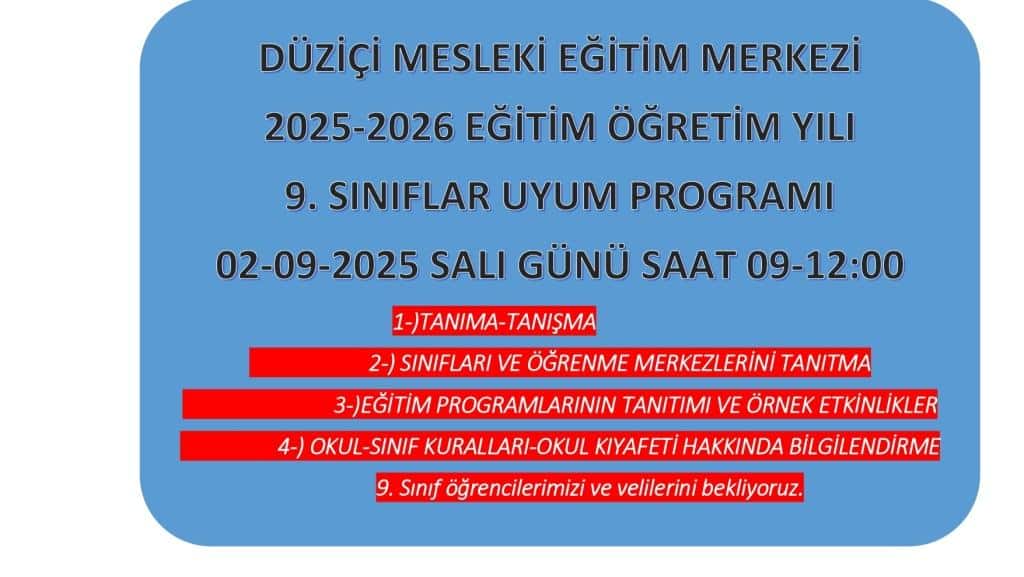 DÜZİÇİ MESLEKİ EĞİTİM MERKEZİ
2025-2026 EĞİTİM ÖĞRETİM YILI
9. SINIFLAR UYUM PROGRAMI
02-09-2025 SALI GÜNÜ SAAT 09-12:00

1-)TANIMA-TANIŞMA

2-) SINIFLARI VE ÖĞRENME MERKEZLERİNİ TANITMA

3-)EĞİTİM PROGRAMLARININ TANITIMI VE ÖRNEK ETKİNLİKLER

4-) OKUL-SINIF KURALLARI-OKUL KIYAFETİ HAKKINDA BİLGİLENDİRME

9. Sınıf öğrencilerimizi ve velilerini bekliyoruz.